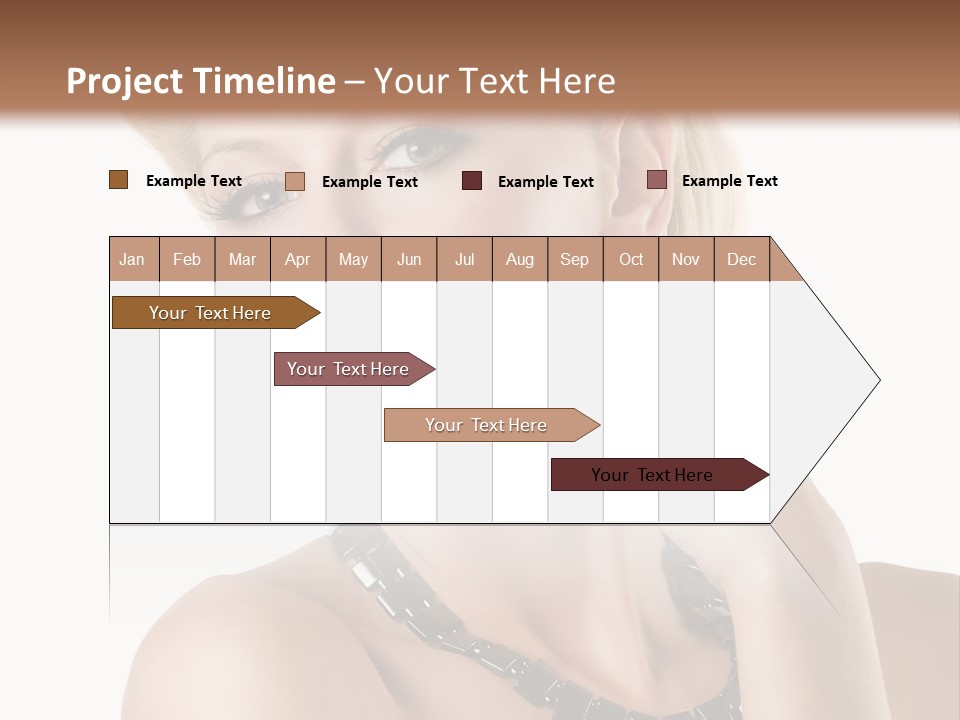 Project Timeline – Your Text Here

Example Text
Example Text
Example Text
Example Text

| Jan | Feb | Mar | Apr | May | Jun | Jul | Aug | Sep | Oct | Nov | Dec |
|---|---|---|---|---|---|---|---|---|---|---|---|

Your Text Here
Your Text Here
Your Text Here
Your Text Here